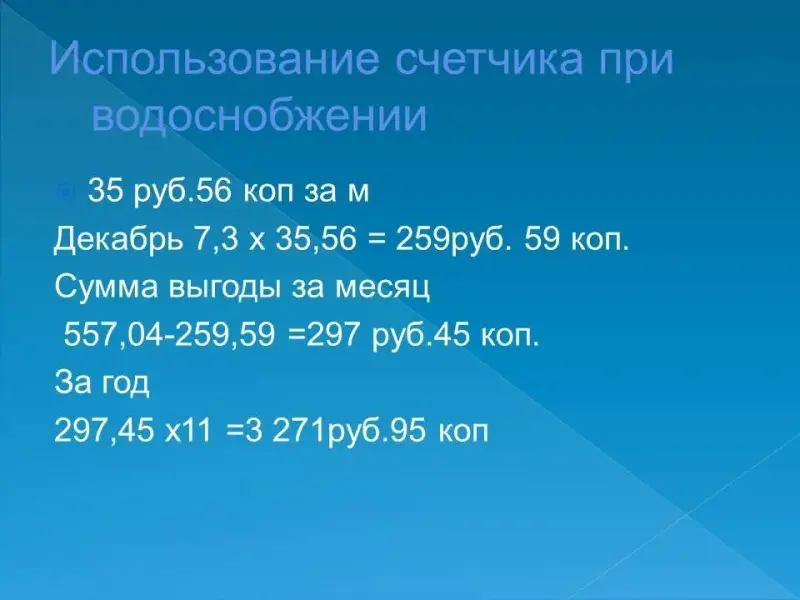 Использование счетчика при водоснобжении

35 руб.56 коп за м

Декабрь 7,3 х 35,56 = 259руб. 59 коп.

Сумма выгоды за месяц

557,04-259,59 =297 руб.45 коп.

За год

297,45 х11 =3 271руб.95 коп